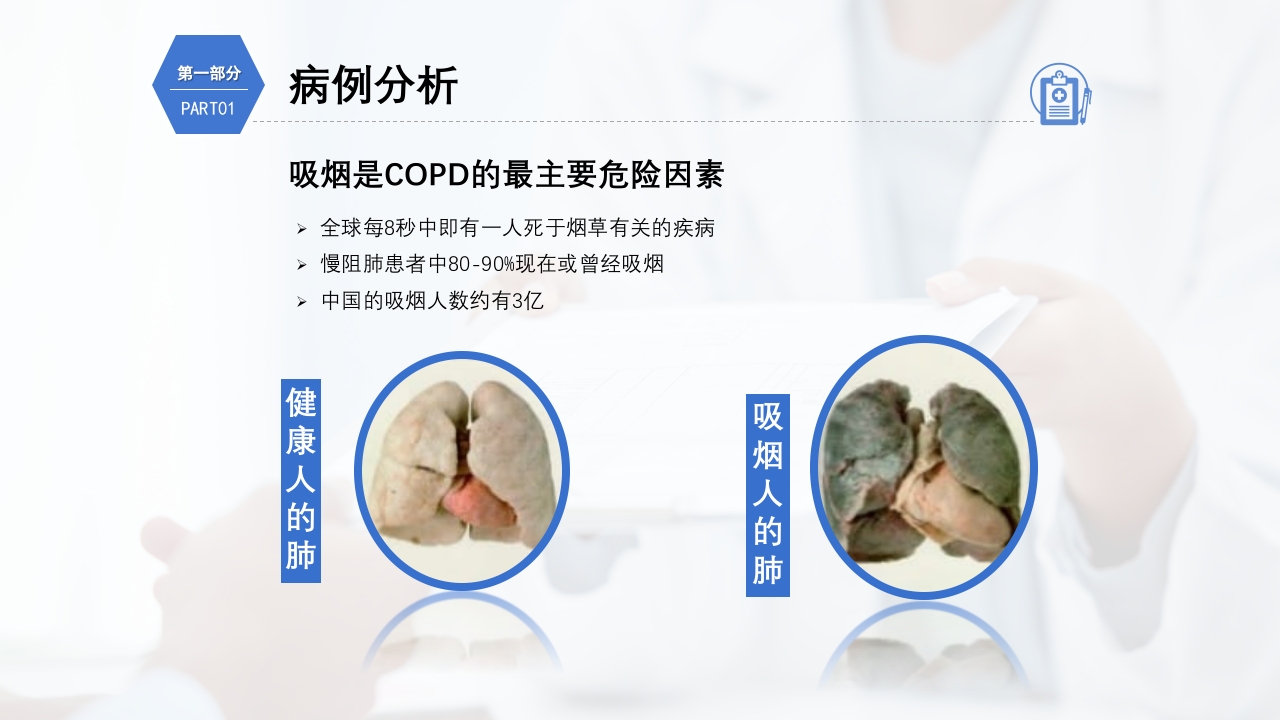 第一部分
PART01

病例分析

吸烟是COPD的最主要危险因素

➢ 全球每8秒中即有一人死于烟草有关的疾病
➢ 慢阻肺患者中80-90%现在或曾经吸烟
➢ 中国的吸烟人数约有3亿

健康人的肺

吸烟人的肺